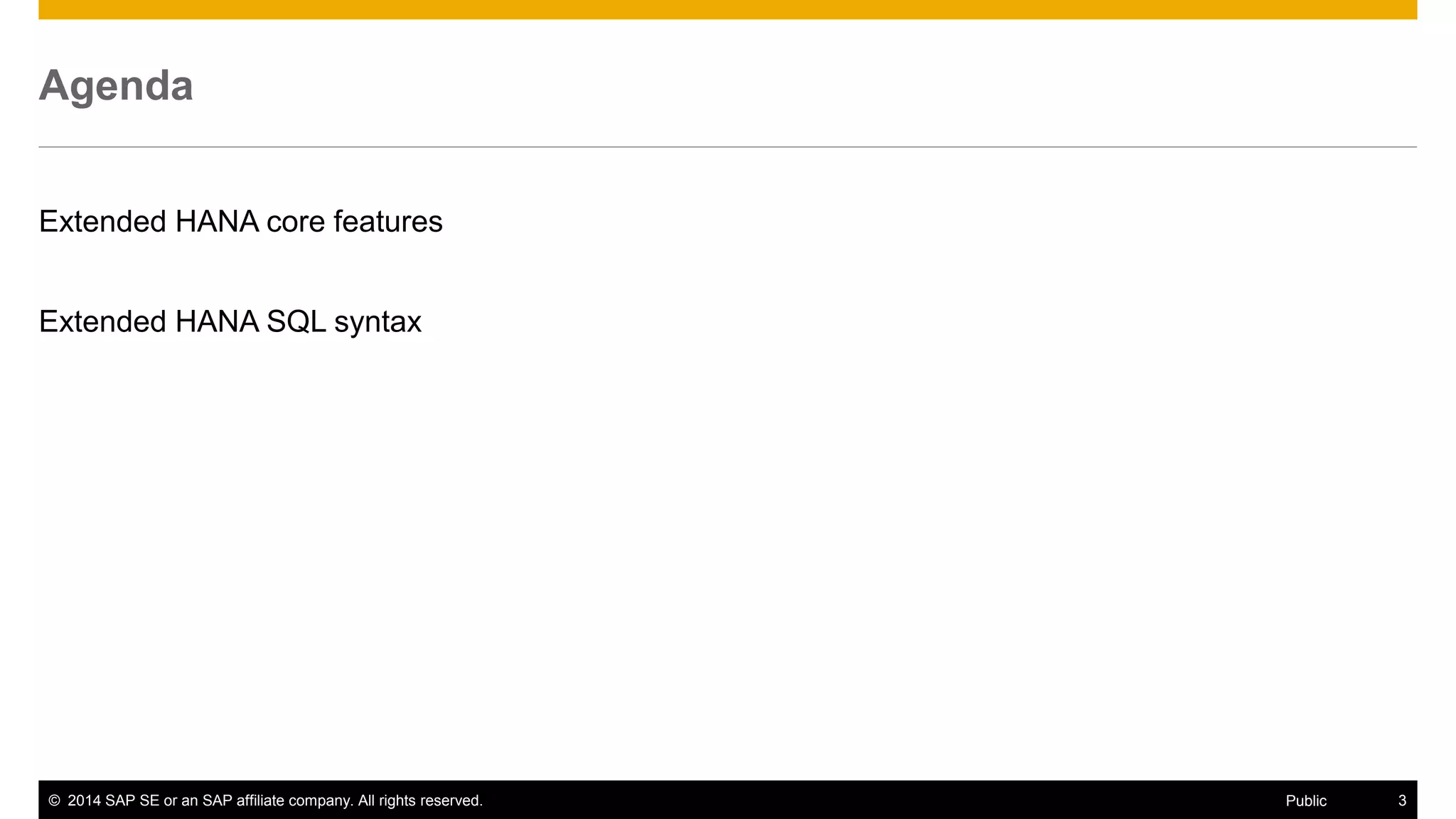 Agenda

Extended HANA core features

Extended HANA SQL syntax

© 2014 SAP SE or an SAP affiliate company. All rights reserved.

Public

3